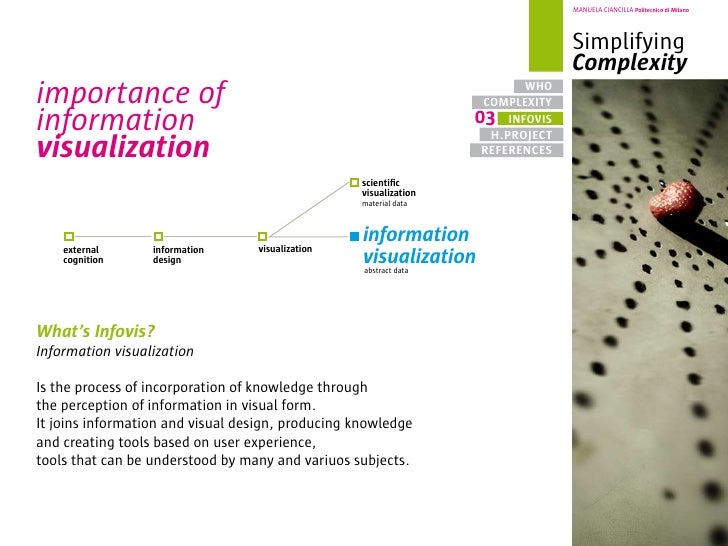 MANUELA CIANCILLA Politecnico di Milano

Simplifying
Complexity

WHO
COMPLEXITY
03 INFOVIS
H.PROJECT
REFERENCES

importance of information visualization

external cognition

information design

visualization

scientific visualization
material data

information visualization
abstract data

What's Infovis?
Information visualization

Is the process of incorporation of knowledge through the perception of information in visual form.
It joins information and visual design, producing knowledge and creating tools based on user experience,
tools that can be understood by many and variuos subjects.